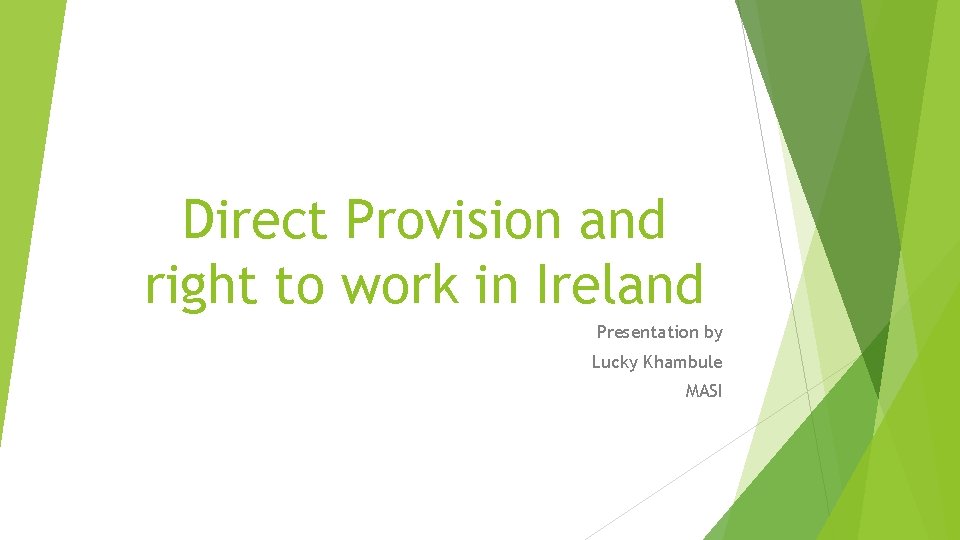 Direct Provision and right to work in Ireland

Presentation by
Lucky Khambule
MASI